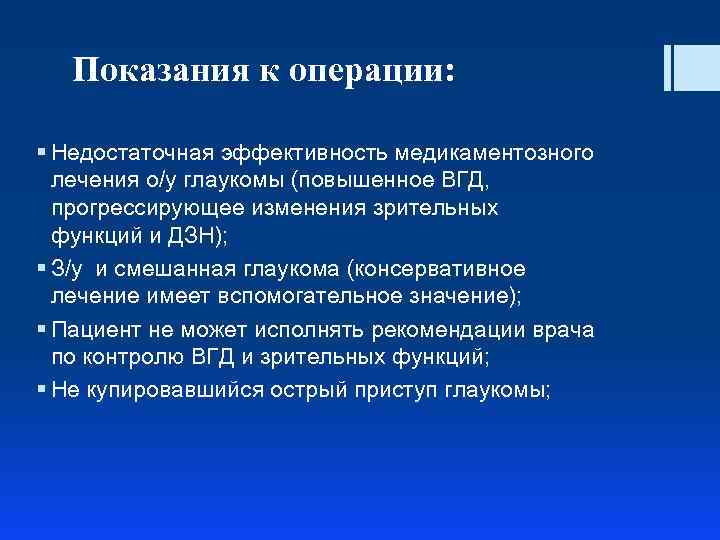 Показания к операции:

▪ Недостаточная эффективность медикаментозного лечения о/у глаукомы (повышенное ВГД, прогрессирующее изменения зрительных функций и ДЗН);
▪ З/у и смешанная глаукома (консервативное лечение имеет вспомогательное значение);
▪ Пациент не может исполнять рекомендации врача по контролю ВГД и зрительных функций;
▪ Не купировавшийся острый приступ глаукомы;